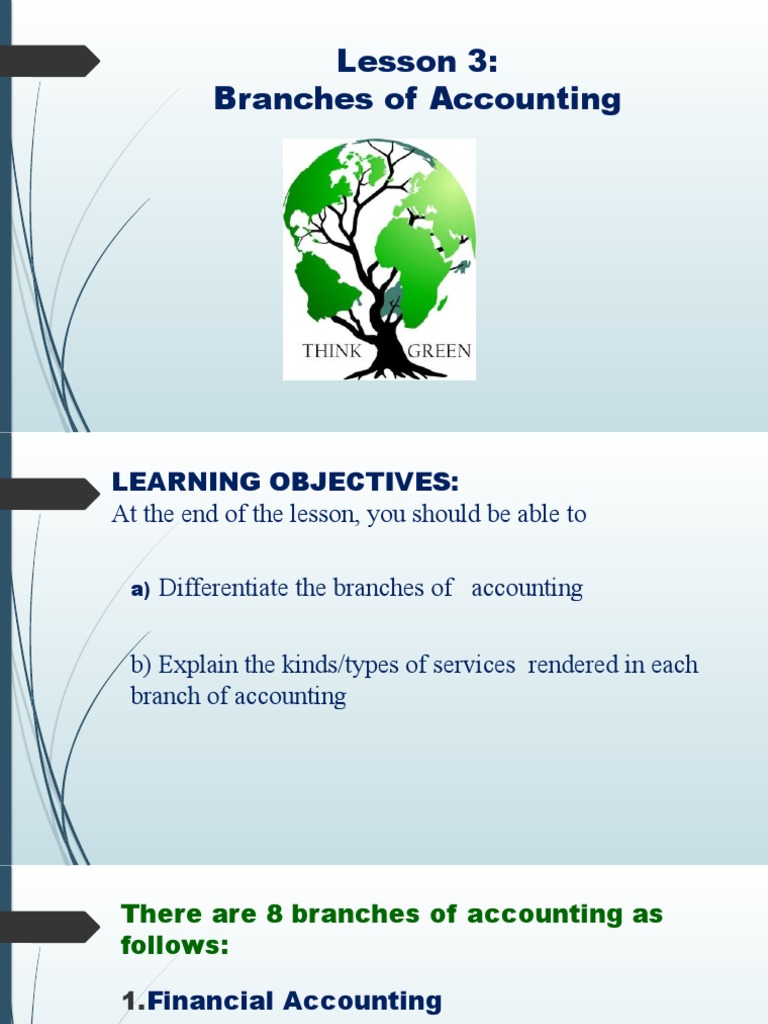 Lesson 3:
Branches of Accounting

THINK GREEN

LEARNING OBJECTIVES:
At the end of the lesson, you should be able to

a) Differentiate the branches of accounting

b) Explain the kinds/types of services rendered in each branch of accounting

There are 8 branches of accounting as follows:

1.Financial Accounting